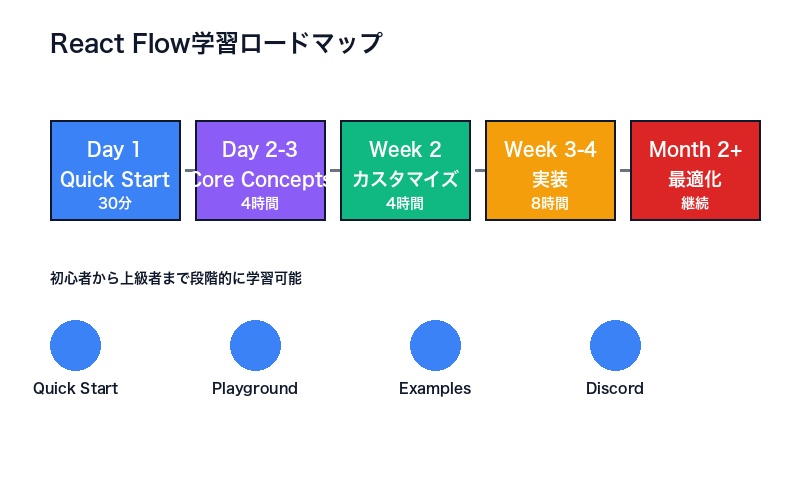 React Flow学習ロードマップ

Day 1
Quick Start
30分

Day 2-3
Core Concepts
4時間

Week 2
カスタマイズ
4時間

Week 3-4
実装
8時間

Month 2+
最適化
継続

初心者から上級者まで段階的に学習可能

Quick Start

Playground

Examples

Discord